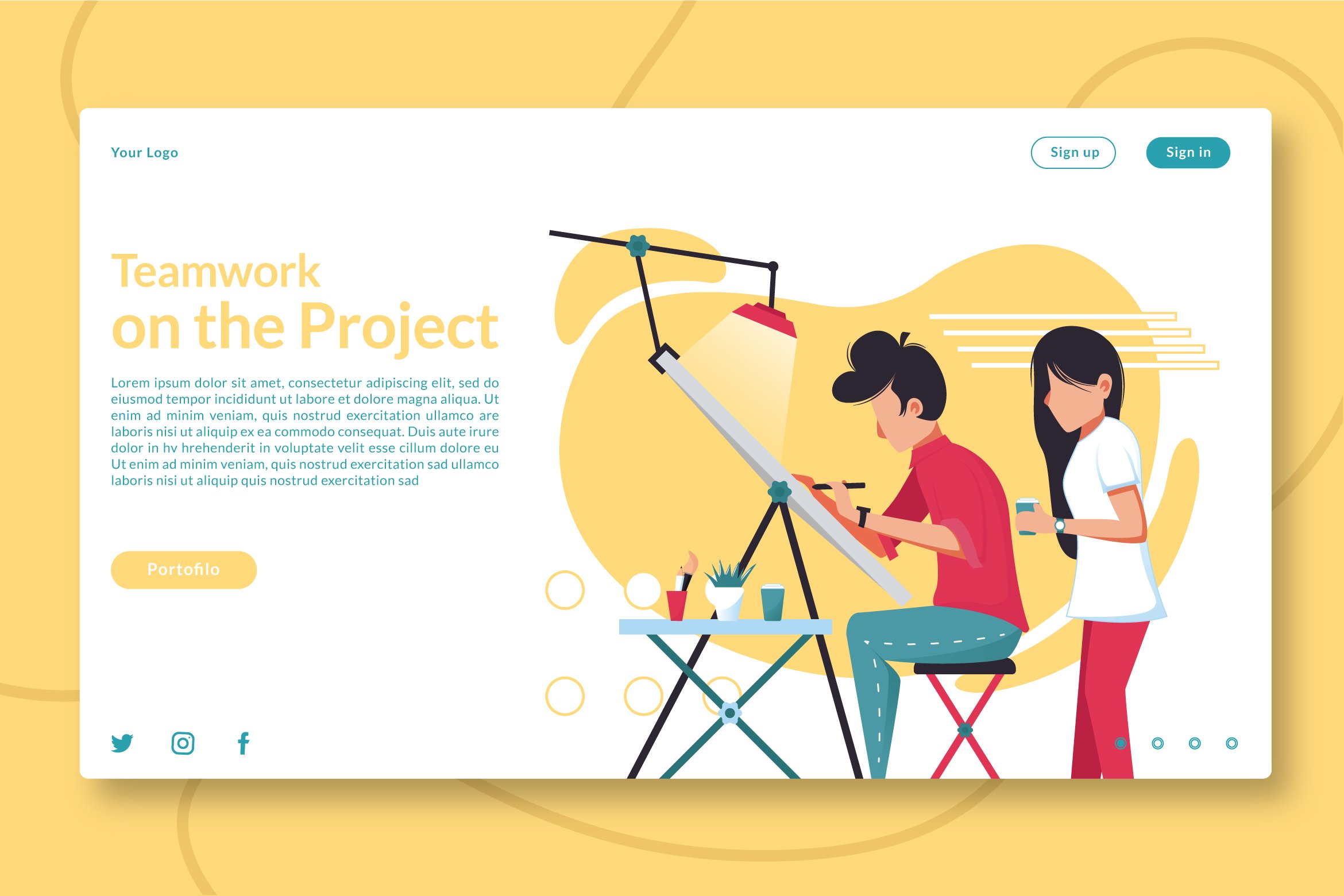 Your Logo

Sign up

Sign in

Teamwork
on the Project

Lorem ipsum dolor sit amet, consectetur adipiscing elit, sed do eiusmod tempor incididunt ut labore et dolore magna aliqua. Ut enim ad minim veniam, quis nostrud exercitation ullamco are laboris nisi ut aliquip ex ea commodo consequat. Duis aute irure dolor in hv hrehenderit in voluptate velit esse cillum dolore eu Ut enim ad minim veniam, quis nostrud exercitation sad ullamco laboris nisi ut aliquip quis nostrud exercitation sad

Portofilo